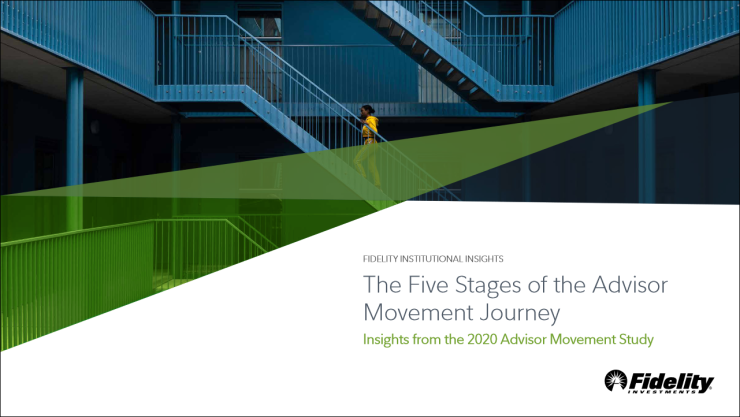 FIDELITY INSTITUTIONAL INSIGHTS

The Five Stages of the Advisor Movement Journey

Insights from the 2020 Advisor Movement Study

Fidelity
INVESTMENTS